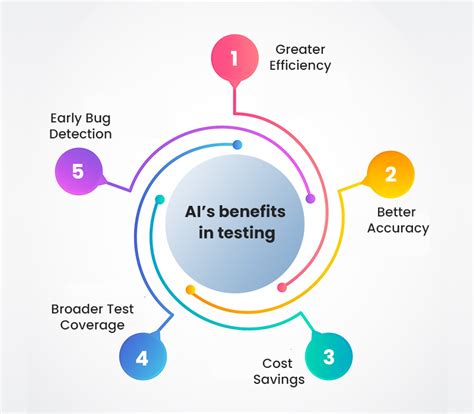 AI's benefits in testing

1
Greater Efficiency

2
Better Accuracy

3
Cost Savings

4
Broader Test Coverage

5
Early Bug Detection